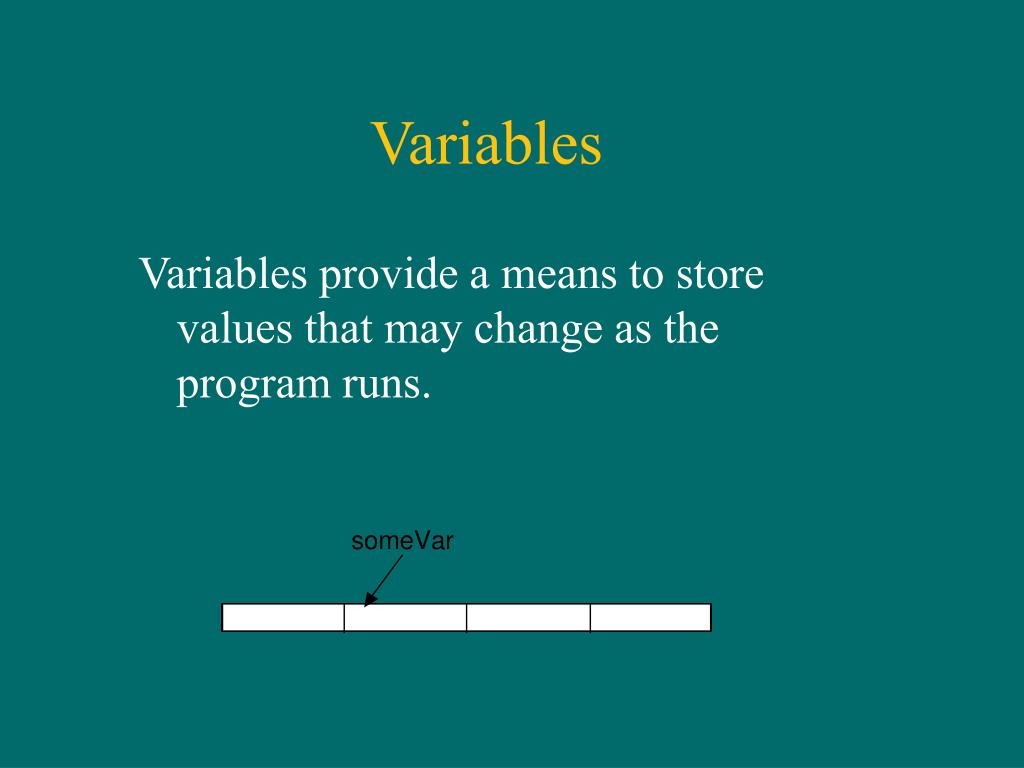 Variables

Variables provide a means to store values that may change as the program runs.

someVar